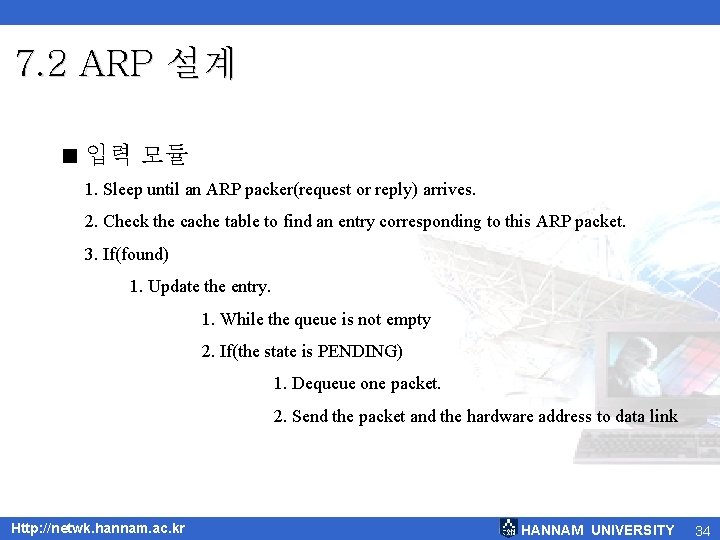 7.2 ARP 설계

■ 입력 모듈

1. Sleep until an ARP packer(request or reply) arrives.

2. Check the cache table to find an entry corresponding to this ARP packet.

3. If(found)

1. Update the entry.

1. While the queue is not empty

2. If(the state is PENDING)

1. Dequeue one packet.

2. Send the packet and the hardware address to data link

Http://netwk.hannam.ac.kr

HANNAM UNIVERSITY 34